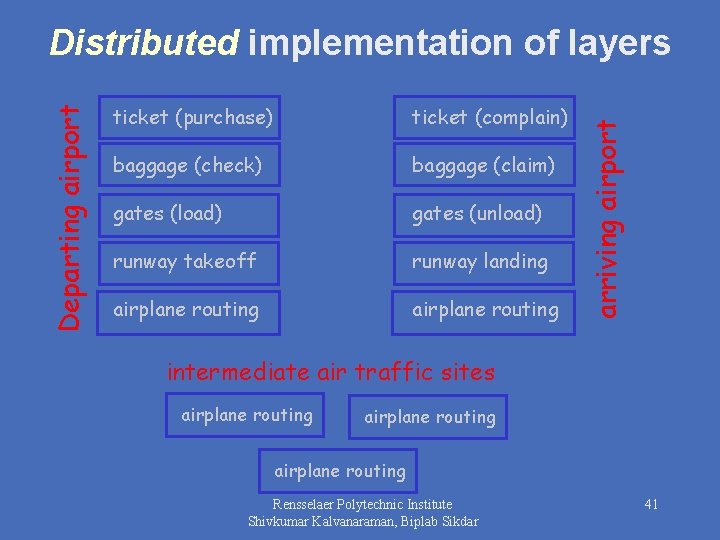 Distributed implementation of layers

Departing airport

ticket (purchase)

baggage (check)

gates (load)

runway takeoff

airplane routing

ticket (complain)

baggage (claim)

gates (unload)

runway landing

airplane routing

arriving airport

intermediate air traffic sites

airplane routing

airplane routing

airplane routing

Rensselaer Polytechnic Institute
Shivkumar Kalvanaraman, Biplab Sikdar

41